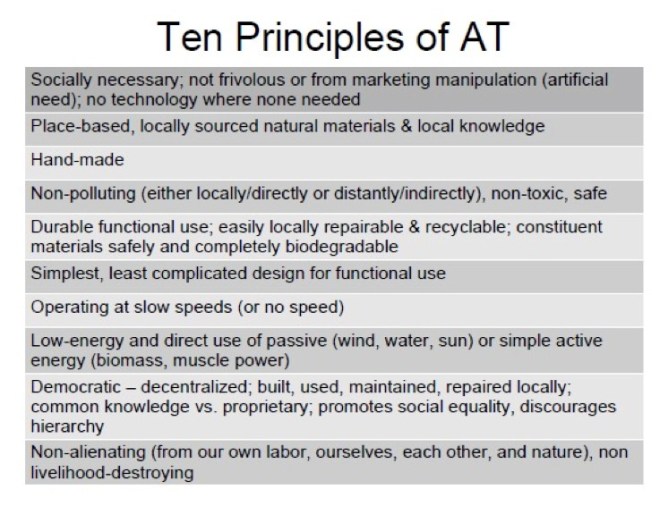 Ten Principles of AT

| |
|---|
| Socially necessary; not frivolous or from marketing manipulation (artificial need); no technology where none needed |
| Place-based, locally sourced natural materials & local knowledge |
| Hand-made |
| Non-polluting (either locally/directly or distantly/indirectly), non-toxic, safe |
| Durable functional use; easily locally repairable & recyclable; constituent materials safely and completely biodegradable |
| Simplest, least complicated design for functional use |
| Operating at slow speeds (or no speed) |
| Low-energy and direct use of passive (wind, water, sun) or simple active energy (biomass, muscle power) |
| Democratic – decentralized; built, used, maintained, repaired locally; common knowledge vs. proprietary; promotes social equality, discourages hierarchy |
| Non-alienating (from our own labor, ourselves, each other, and nature), non livelihood-destroying |